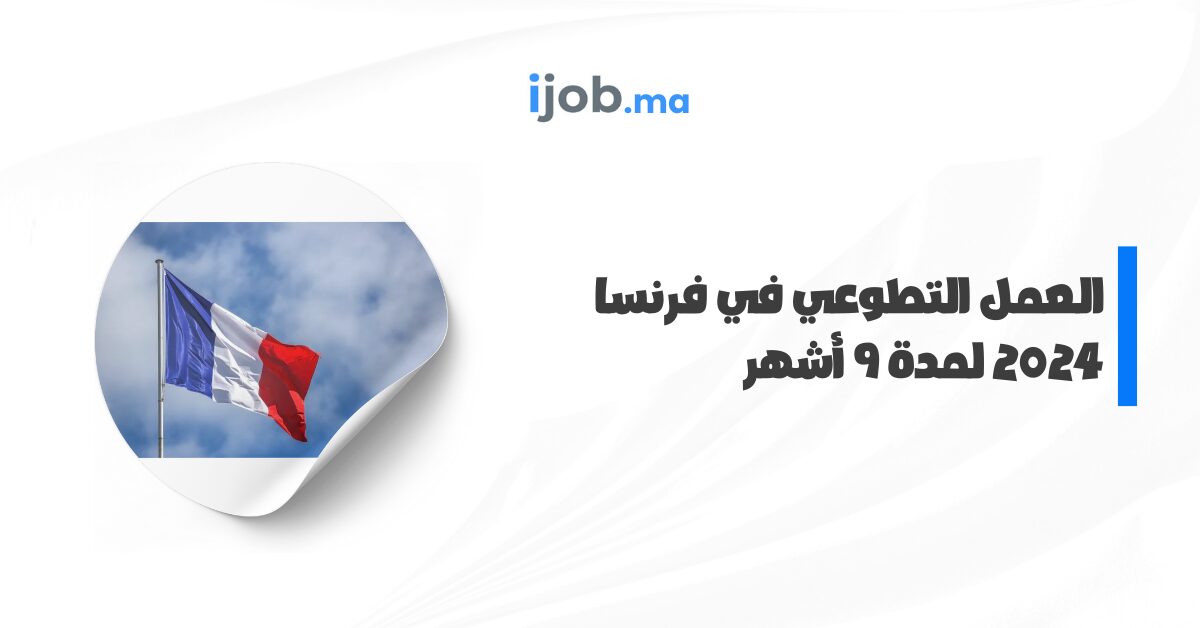 ijob.ma

العمل التطوعي في فرنسا 2024 لمدة 9 أشهر